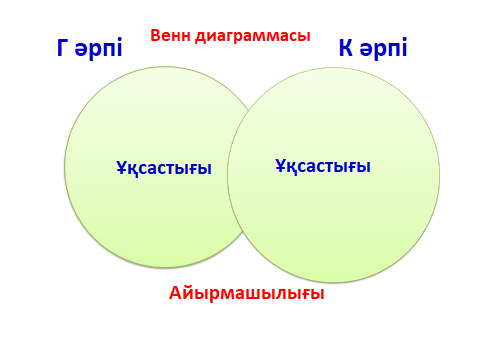 Венн диаграммасы

Г әрпі

К әрпі

Ұқсастығы

Ұқсастығы

Айырмашылығы